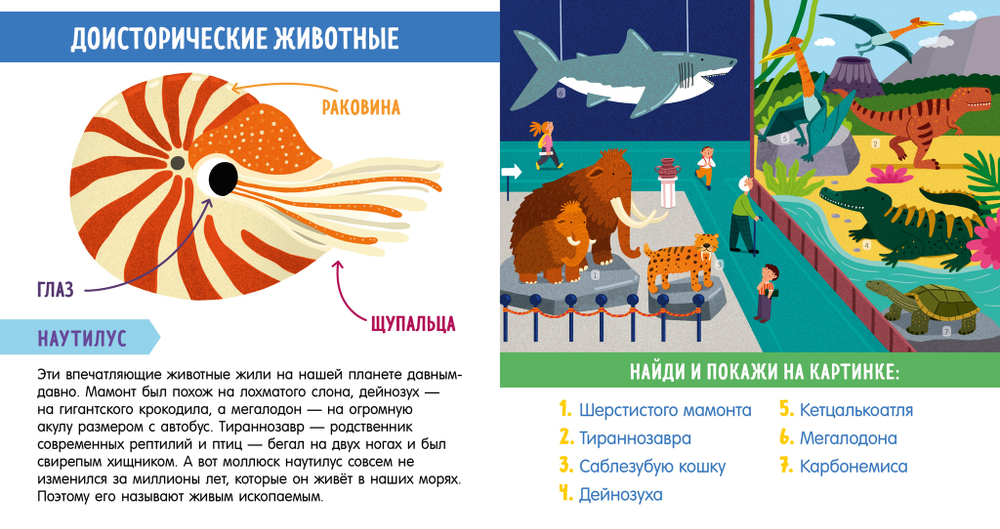 ДОИСТОРИЧЕСКИЕ ЖИВОТНЫЕ

РАКОВИНА

ГЛАЗ

ЩУПАЛЬЦА

НАУТИЛУС

Эти впечатляющие животные жили на нашей планете давным-давно. Мамонт был похож на лохматого слона, дейнозух — на гигантского крокодила, а мегалодон — на огромную акулу размером с автобус. Тираннозавр — родственник современных рептилий и птиц — бегал на двух ногах и был свирепым хищником. А вот моллюск наутилус совсем не изменился за миллионы лет, которые он живёт в наших морях. Поэтому его называют живым ископаемым.

6

5

2

1

3

4

7

НАЙДИ И ПОКАЖИ НА КАРТИНКЕ:

1. Шерстистого мамонта
2. Тираннозавра
3. Саблезубую кошку
4. Дейнозуха
5. Кетцалькоатля
6. Мегалодона
7. Карбонемиса